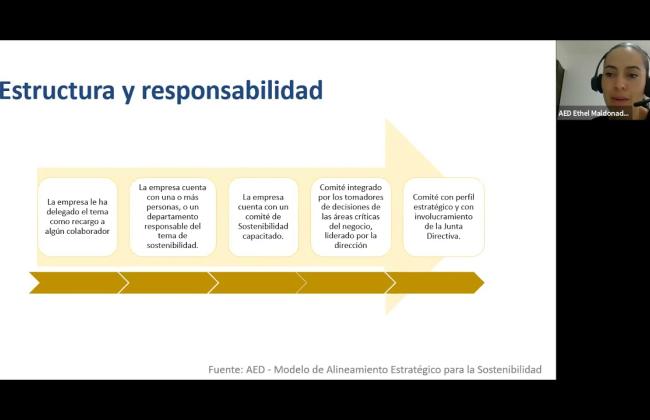 Estructura y responsabilidad

La empresa le ha delegado el tema como recargo a algún colaborador

La empresa cuenta con una o más personas, o un departamento responsable del tema de sostenibilidad.

La empresa cuenta con un comité de Sostenibilidad capacitado.

Comité integrado por los tomadores de decisiones de las áreas críticas del negocio, liderado por la dirección

Comité con perfil estratégico y con involucramiento de la Junta Directiva.

Fuente: AED - Modelo de Alineamiento Estratégico para la Sostenibilidad

AED Ethel Maldonad...